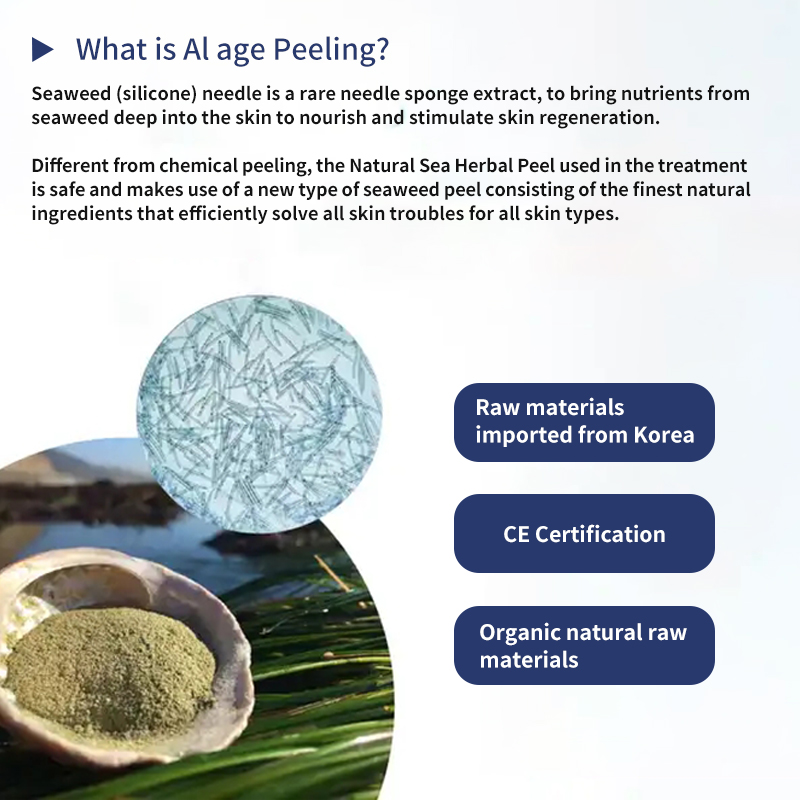 What is Al age Peeling?

Seaweed (silicone) needle is a rare needle sponge extract, to bring nutrients from seaweed deep into the skin to nourish and stimulate skin regeneration.

Different from chemical peeling, the Natural Sea Herbal Peel used in the treatment is safe and makes use of a new type of seaweed peel consisting of the finest natural ingredients that efficiently solve all skin troubles for all skin types.

Raw materials imported from Korea

CE Certification

Organic natural raw materials